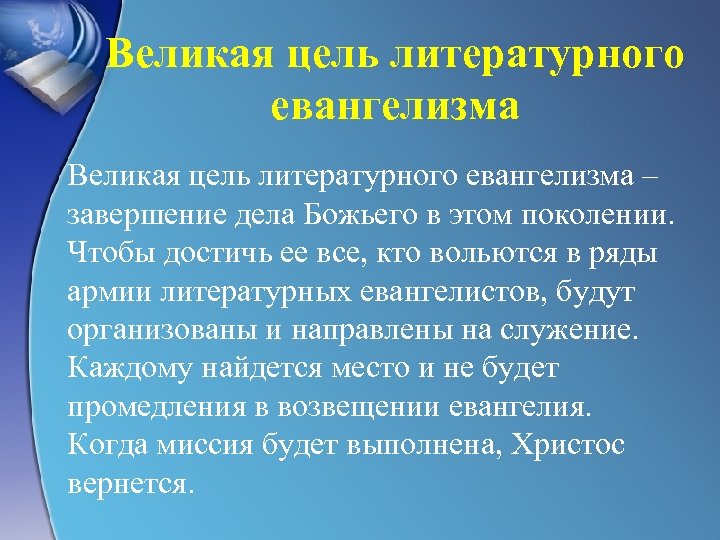 Великая цель литературного евангелизма

Великая цель литературного евангелизма – завершение дела Божьего в этом поколении. Чтобы достичь ее все, кто вольются в ряды армии литературных евангелистов, будут организованы и направлены на служение. Каждому найдется место и не будет промедления в возвещении евангелия. Когда миссия будет выполнена, Христос вернется.